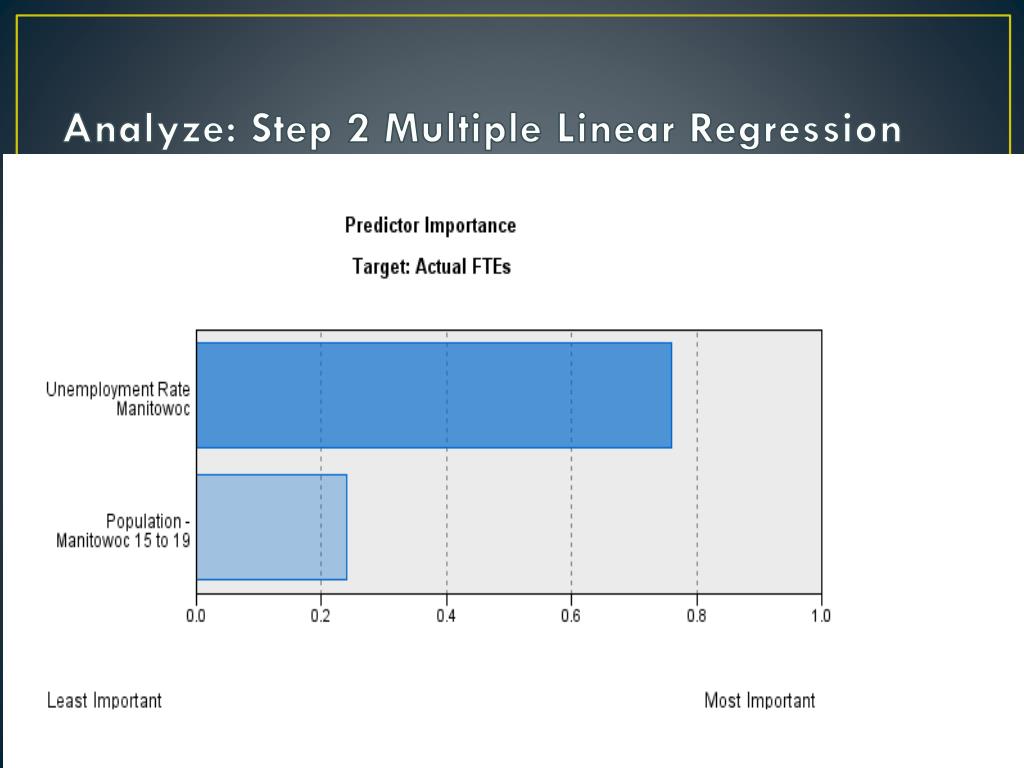 Analyze: Step 2 Multiple Linear Regression

Predictor Importance

Target: Actual FTEs

Unemployment Rate Manitowoc

Population - Manitowoc 15 to 19

0.0
0.2
0.4
0.6
0.8
1.0

Least Important

Most Important